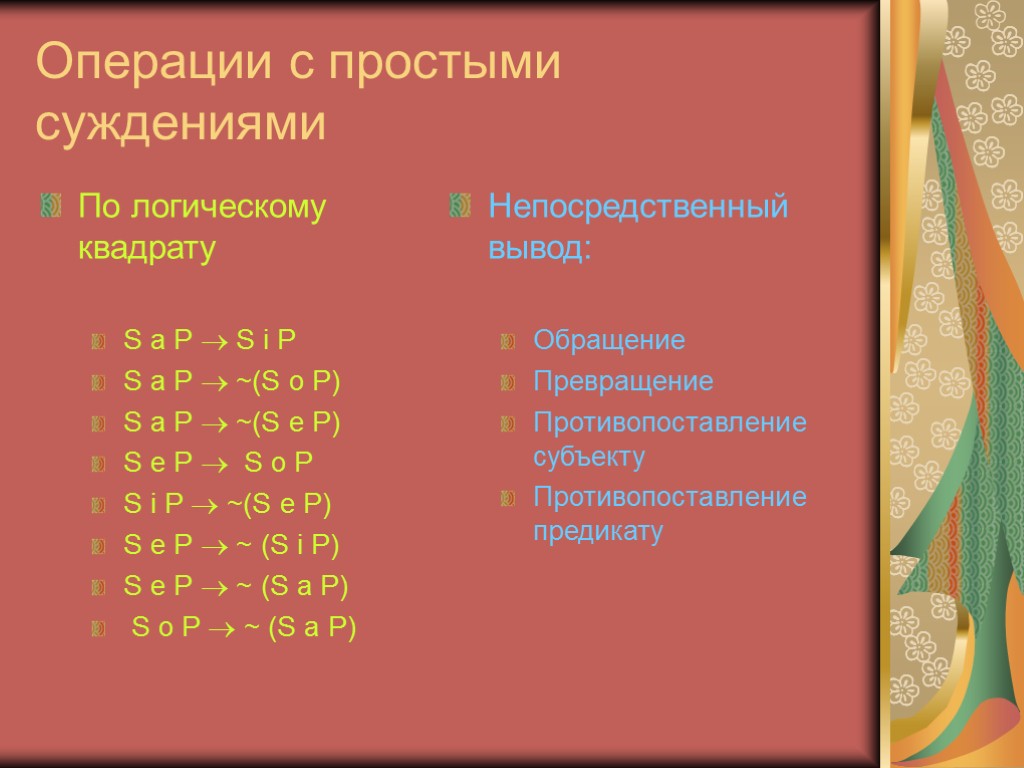 Операции с простыми суждениями

По логическому квадрату

S a P $\rightarrow$ S i P
S a P $\rightarrow$ ~(S o P)
S a P $\rightarrow$ ~(S e P)
S e P $\rightarrow$ S o P
S i P $\rightarrow$ ~(S e P)
S e P $\rightarrow$ ~ (S i P)
S e P $\rightarrow$ ~ (S a P)
S o P $\rightarrow$ ~ (S a P)

Непосредственный вывод:

Обращение
Превращение
Противопоставление субъекту
Противопоставление предикату